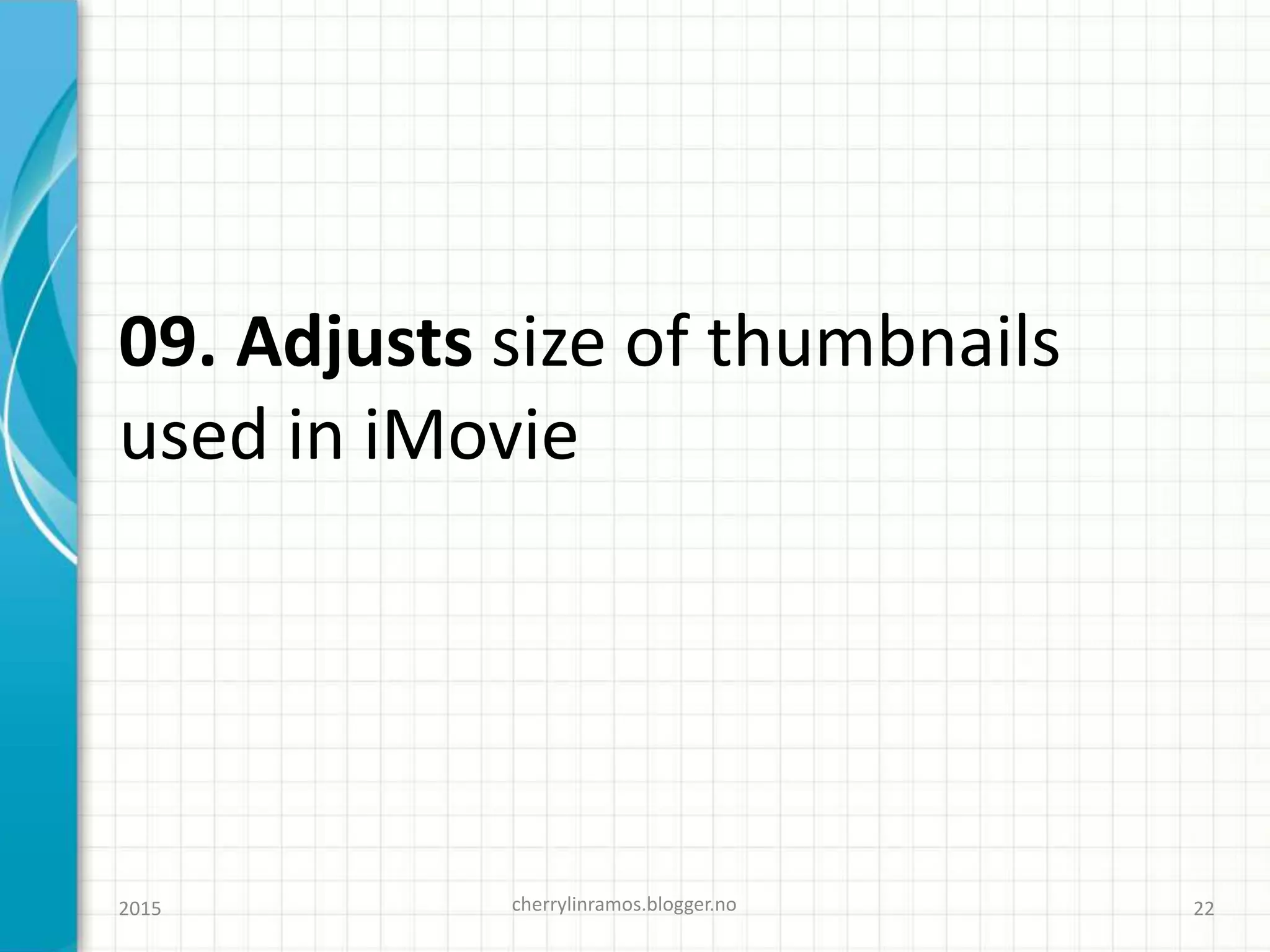 09. Adjusts size of thumbnails used in iMovie

2015

cherrylinramos.blogger.no

22